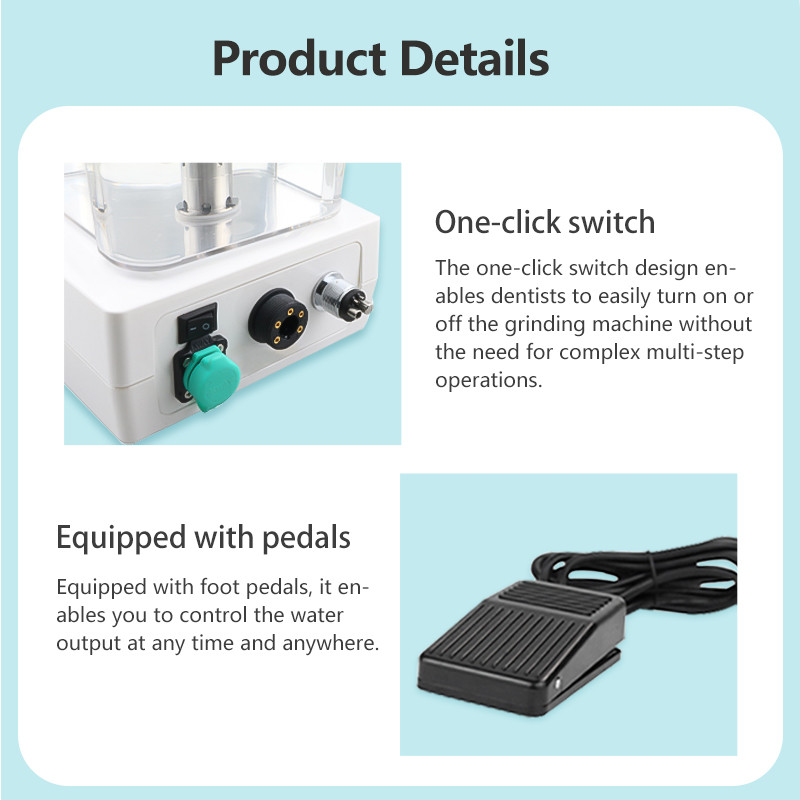 Product Details

One-click switch

The one-click switch design enables dentists to easily turn on or off the grinding machine without the need for complex multi-step operations.

Equipped with pedals

Equipped with foot pedals, it enables you to control the water output at any time and anywhere.